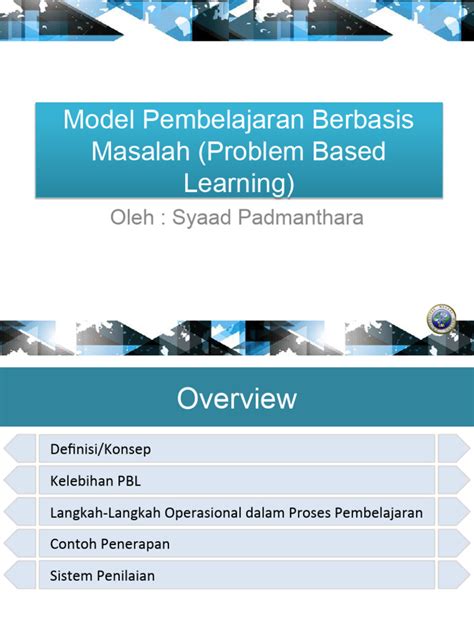 Model Pembelajaran Berbasis Masalah (Problem Based Learning)

Oleh : Syaad Padmanthara

Overview

Definisi/Konsep

Kelebihan PBL

Langkah-Langkah Operasional dalam Proses Pembelajaran

Contoh Penerapan

Sistem Penilaian